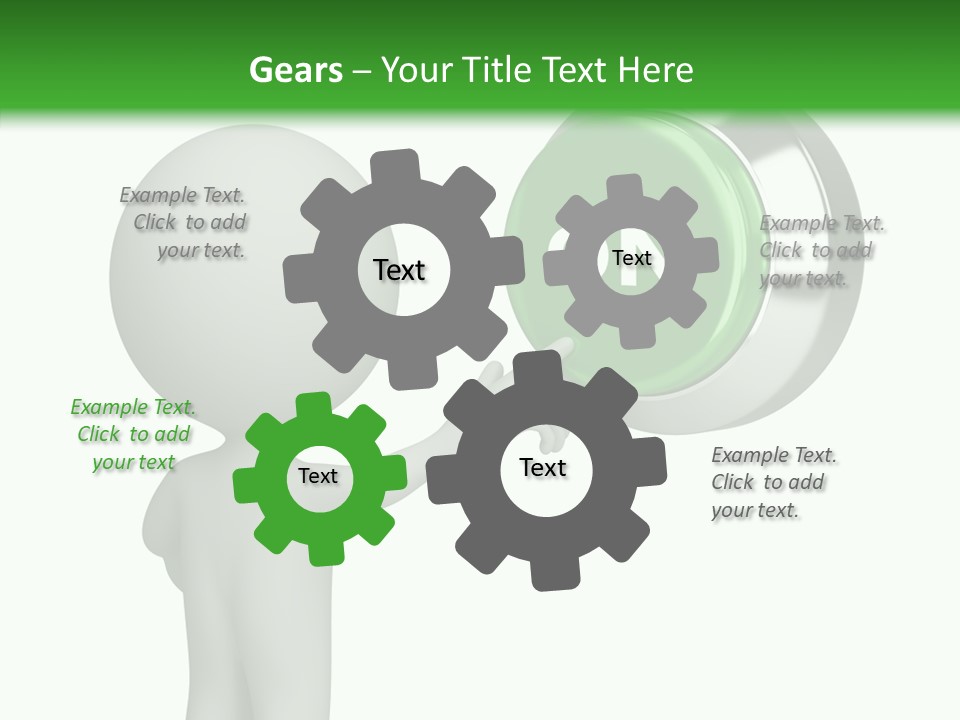 Gears – Your Title Text Here

Example Text. Click to add your text.

Text

Text

Example Text. Click to add your text.

Example Text. Click to add your text

Text

Text

Example Text. Click to add your text.